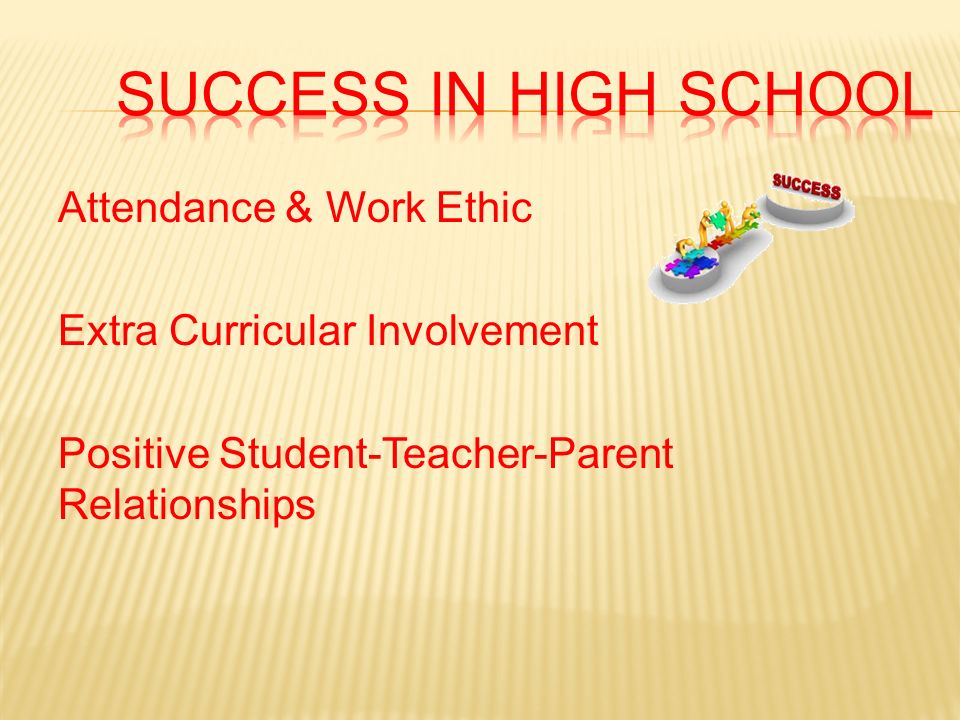 SUCCESS IN HIGH SCHOOL

Attendance & Work Ethic

SUCCESS

Extra Curricular Involvement

Positive Student-Teacher-Parent Relationships